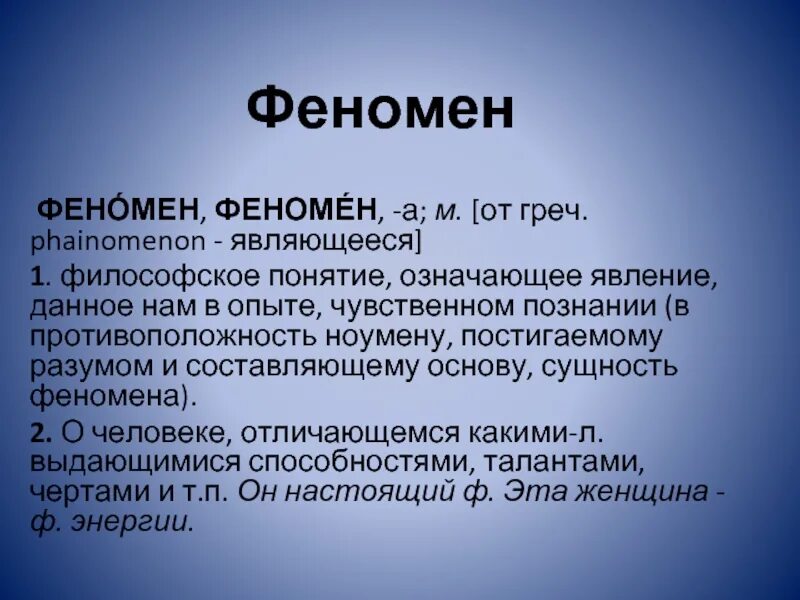 Феномен

ФЕНО́МЕН, ФЕНОМЕ́Н, -а; м. [от греч. phainomenon - являющееся]

1. философское понятие, означающее явление, данное нам в опыте, чувственном познании (в противоположность ноумену, постигаемому разумом и составляющему основу, сущность феномена).

2. О человеке, отличающемся какими-л. выдающимися способностями, талантами, чертами и т.п. Он настоящий ф. Эта женщина - ф. энергии.